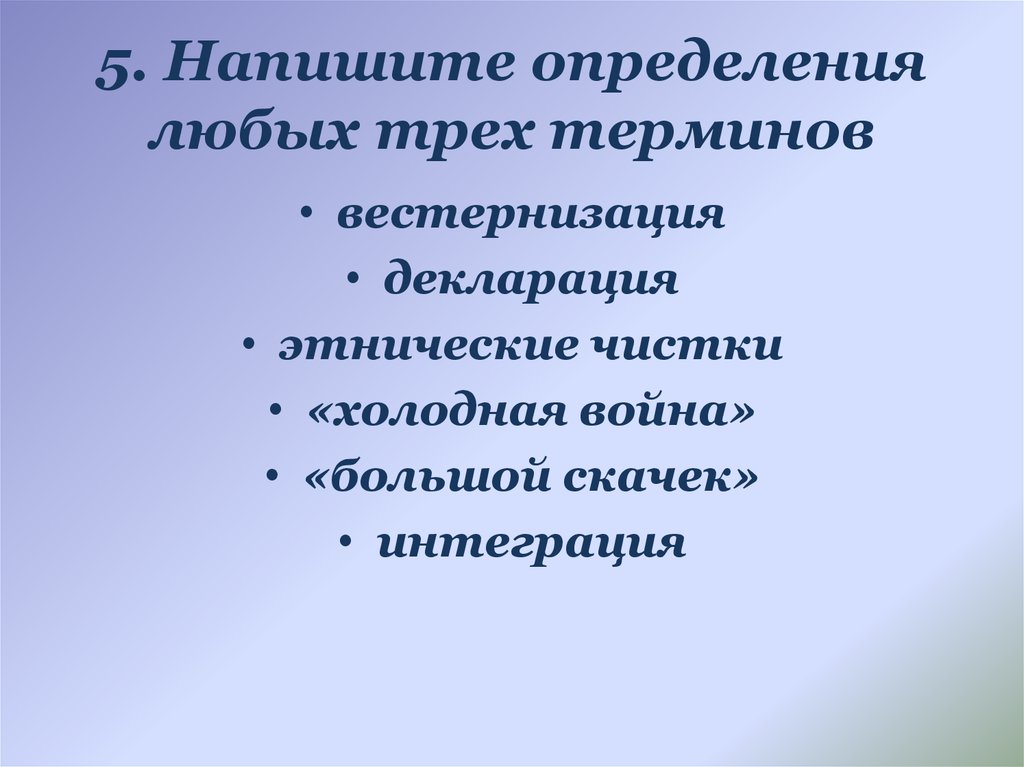 5. Напишите определения любых трех терминов

• вестернизация
• декларация
• этнические чистки
• «холодная война»
• «большой скачек»
• интеграция